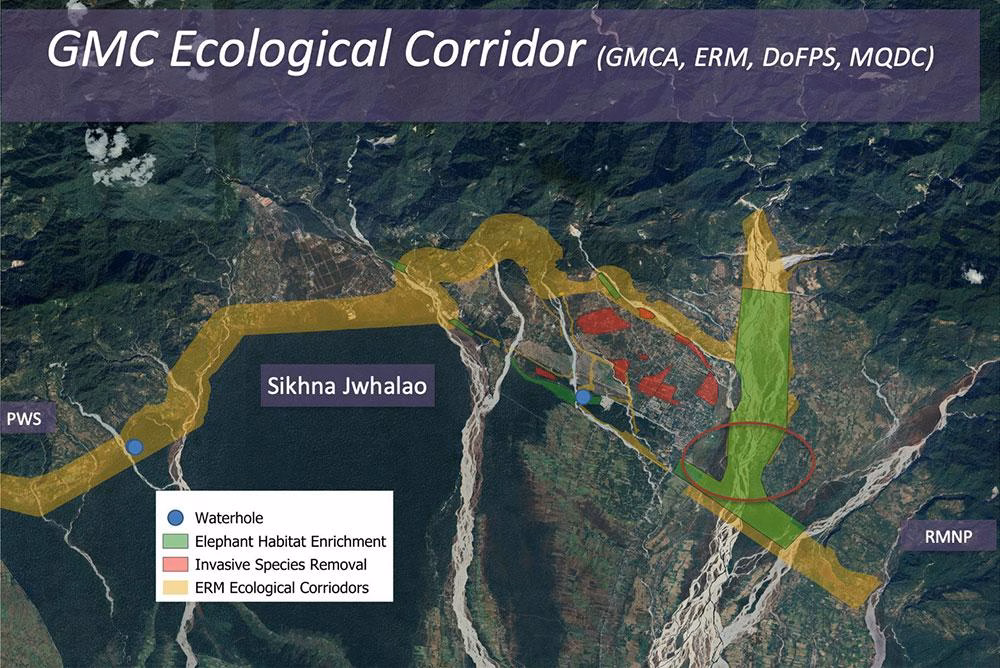 GMC Ecological Corridor (GMCA, ERM, DoFPS, MQDC)

Sikhna Jwhalao

PWS

RMNP

Waterhole
Elephant Habitat Enrichment
Invasive Species Removal
ERM Ecological Corriodors